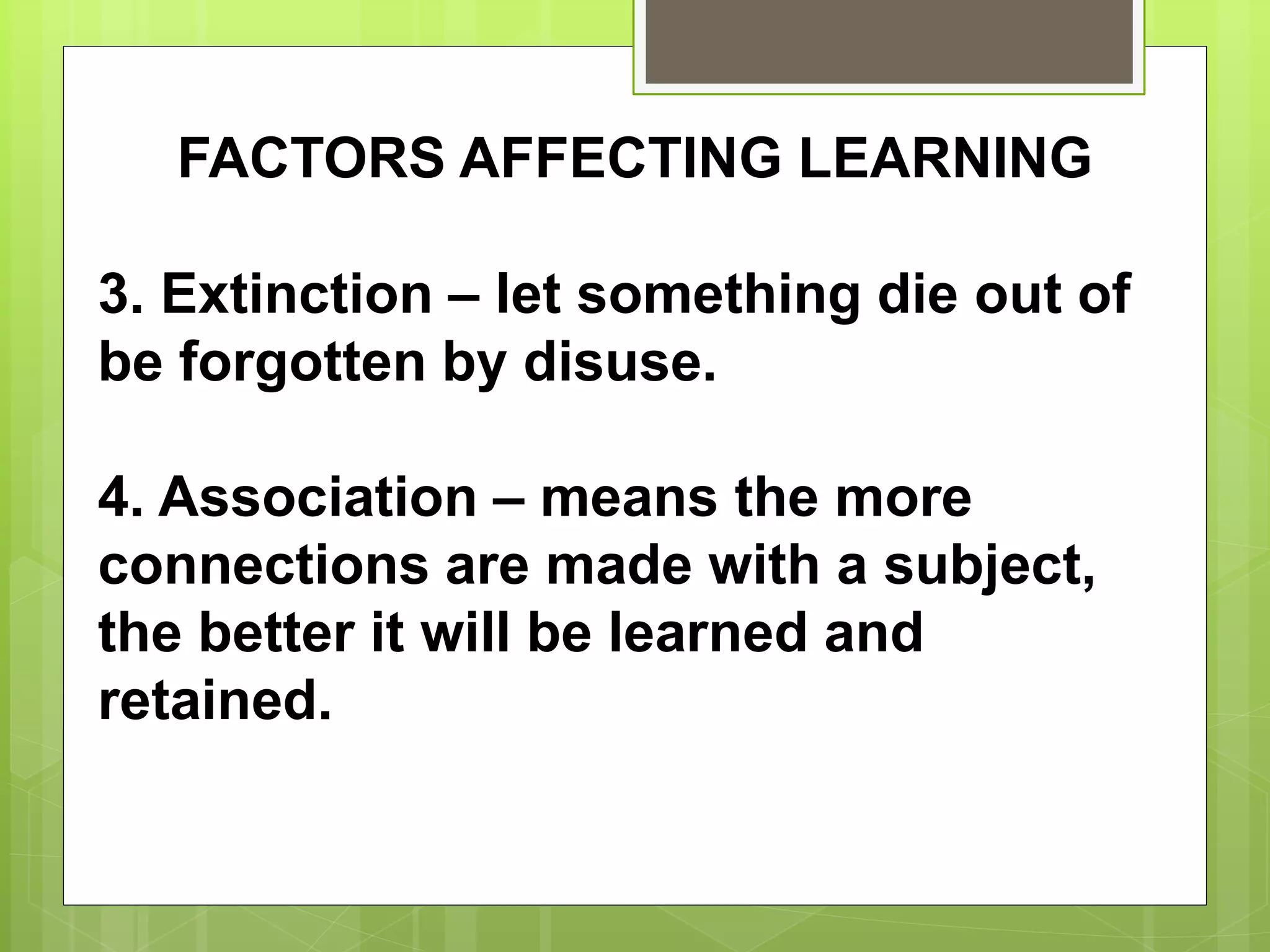 FACTORS AFFECTING LEARNING

3. Extinction – let something die out of be forgotten by disuse.

4. Association – means the more connections are made with a subject, the better it will be learned and retained.